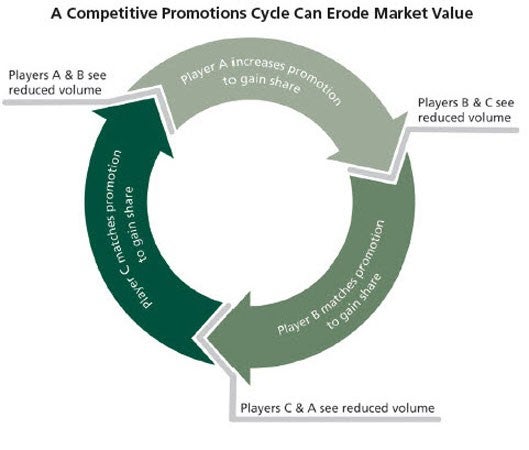 A Competitive Promotions Cycle Can Erode Market Value

Players A & B see reduced volume

Player A increases promotion to gain share

Players B & C see reduced volume

Player B matches promotion to gain share

Players C & A see reduced volume

Player C matches promotion to gain share